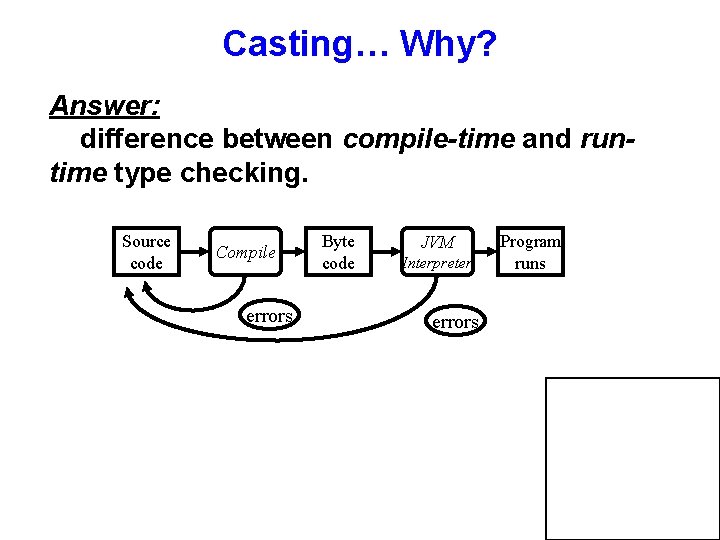 Casting… Why?

Answer:
difference between compile-time and run-time type checking.

Source code

Compile

Byte code

JVM Interpreter

Program runs

errors

errors